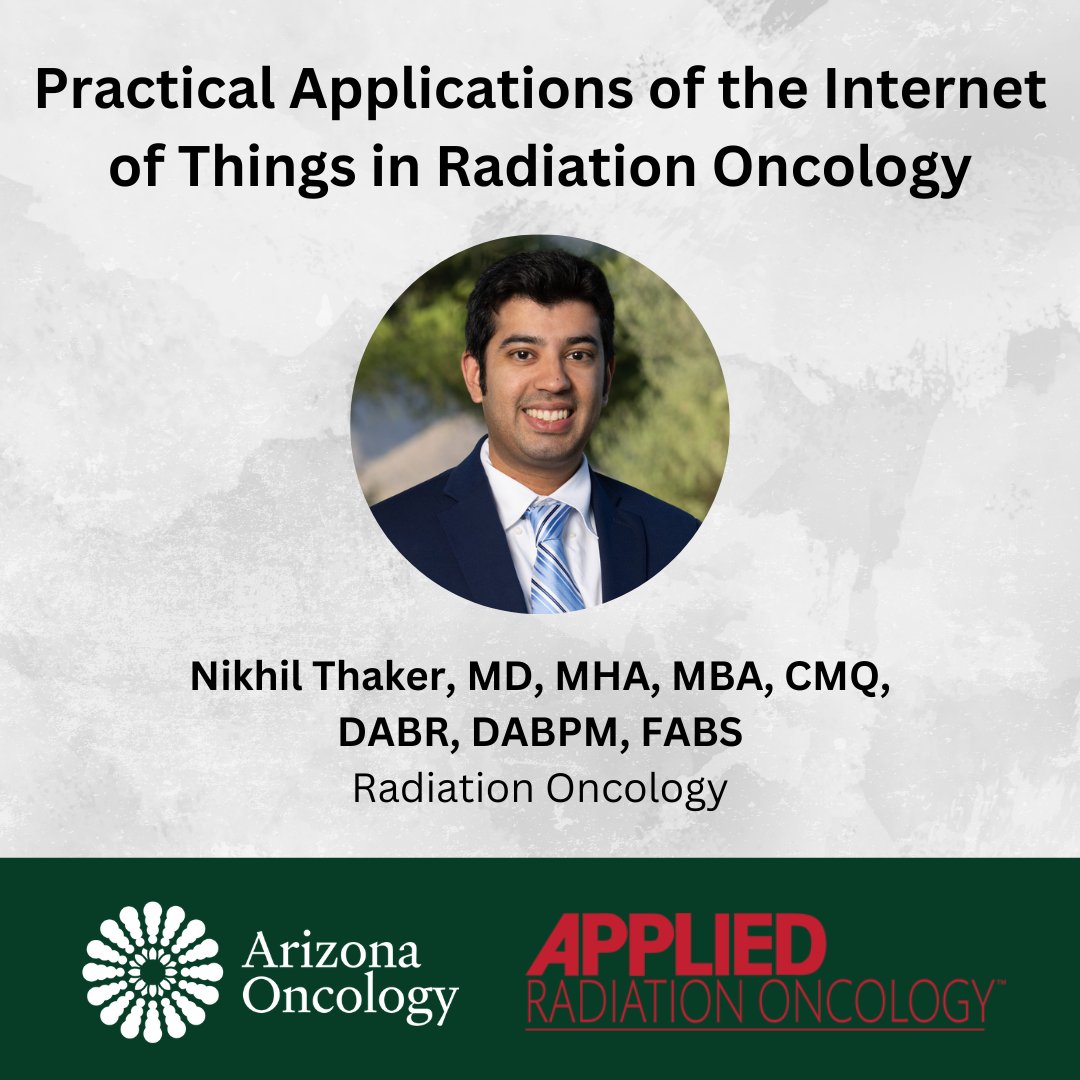 Practical Applications of the Internet of Things in Radiation Oncology

Nikhil Thaker, MD, MHA, MBA, CMQ, DABR, DABPM, FABS
Radiation Oncology

Arizona Oncology

APPLIED
RADIATION ONCOLOGY™